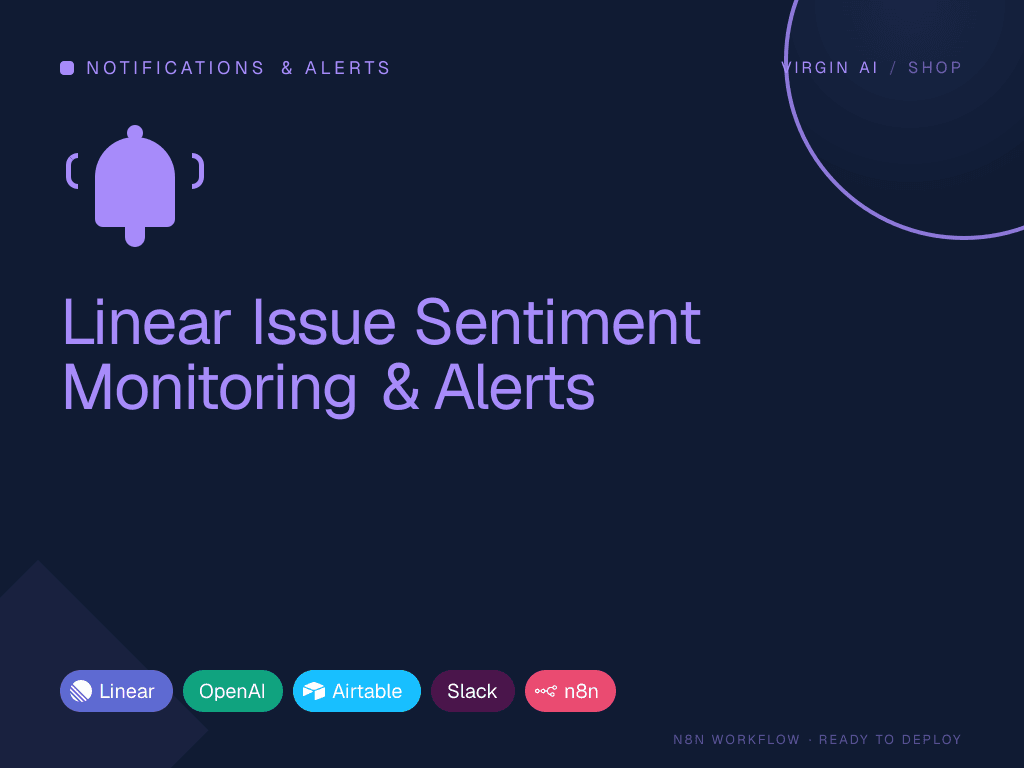 NOTIFICATIONS & ALERTS

VIRGIN AI / SHOP

Linear Issue Sentiment Monitoring & Alerts

Linear OpenAI Airtable Slack n8n

N8N WORKFLOW · READY TO DEPLOY